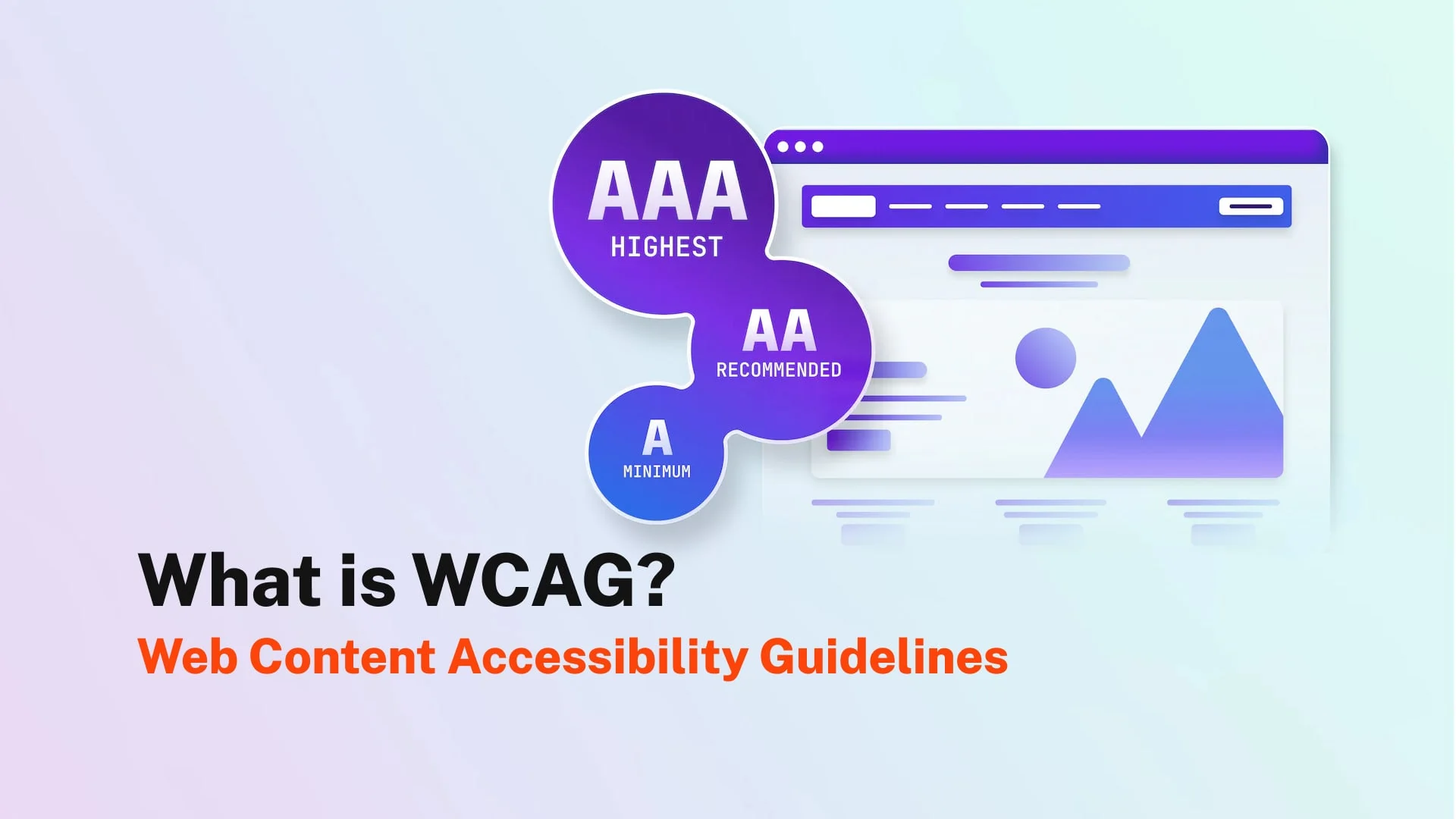 AAA
HIGHEST

AA
RECOMMENDED

A
MINIMUM

What is WCAG?
Web Content Accessibility Guidelines